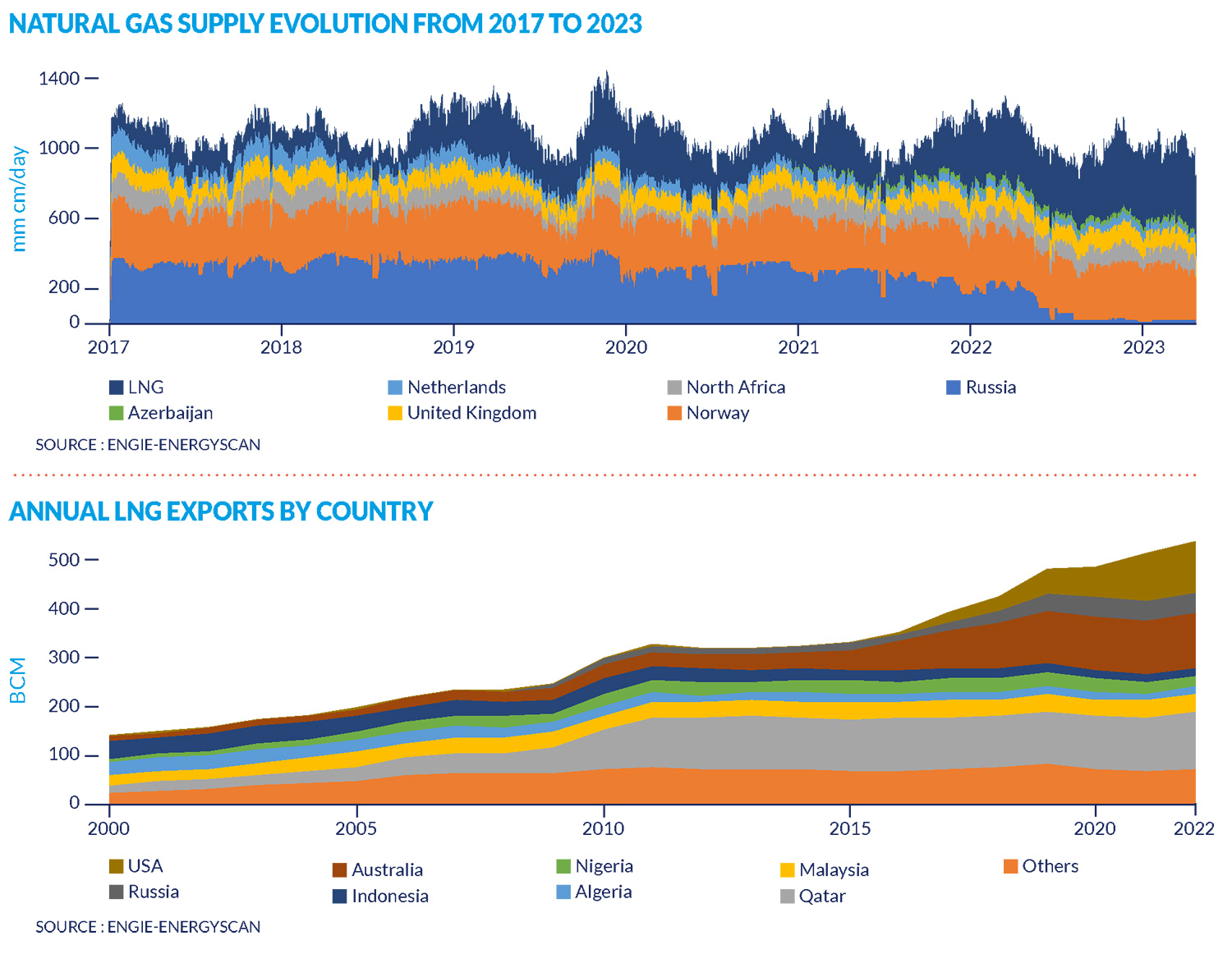 NATURAL GAS SUPPLY EVOLUTION FROM 2017 TO 2023

mm cm/day

1400
1000
600
200
0

2017 2018 2019 2020 2021 2022 2023

LNG
Netherlands
North Africa
Russia
Azerbaijan
United Kingdom
Norway

SOURCE : ENGIE-ENERGYSCAN

ANNUAL LNG EXPORTS BY COUNTRY

BCM

500
400
300
200
100
0

2000 2005 2010 2015 2020 2022

USA
Australia
Nigeria
Malaysia
Others
Russia
Indonesia
Algeria
Qatar

SOURCE : ENGIE-ENERGYSCAN